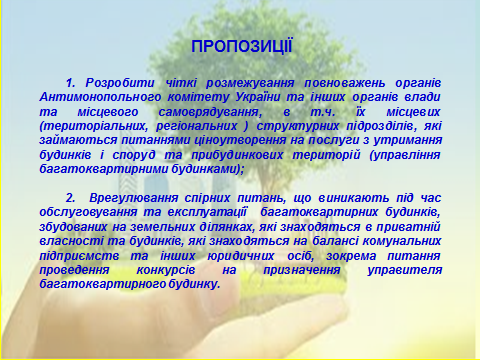 ПРОПОЗИЦІЇ

1. Розробити чіткі розмежування повноважень органів Антимонопольного комітету України та інших органів влади та місцевого самоврядування, в т.ч. їх місцевих (територіальних, регіональних ) структурних підрозділів, які займаються питаннями ціноутворення на послуги з утримання будинків і споруд та прибудинкових територій (управління багатоквартирними будинками);

2. Врегулювання спірних питань, що виникають під час обслуговування та експлуатації багатоквартирних будинків, збудованих на земельних ділянках, які знаходяться в приватній власності та будинків, які знаходяться на балансі комунальних підприємств та інших юридичних осіб, зокрема питання проведення конкурсів на призначення управителя багатоквартирного будинку.